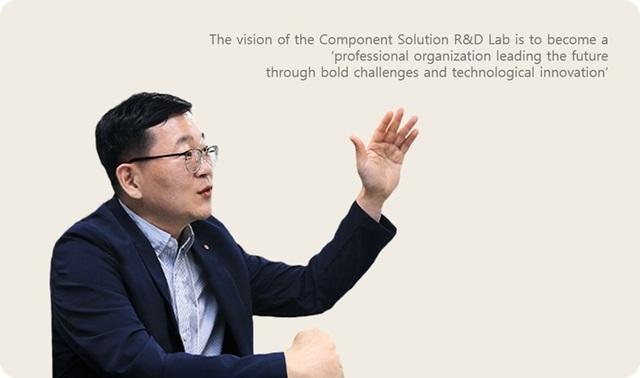 The vision of the Component Solution R&D Lab is to become a 'professional organization leading the future through bold challenges and technological innovation'